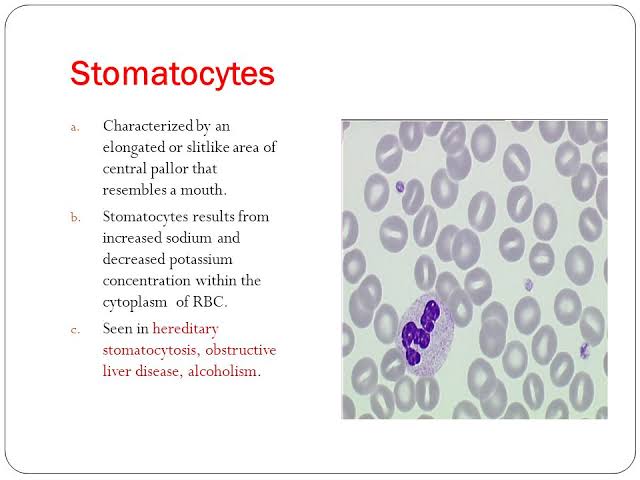 Stomatocytes

a. Characterized by an elongated or slitlike area of central pallor that resembles a mouth.

b. Stomatocytes results from increased sodium and decreased potassium concentration within the cytoplasm of RBC.

c. Seen in hereditary stomatocytosis, obstructive liver disease, alcoholism.